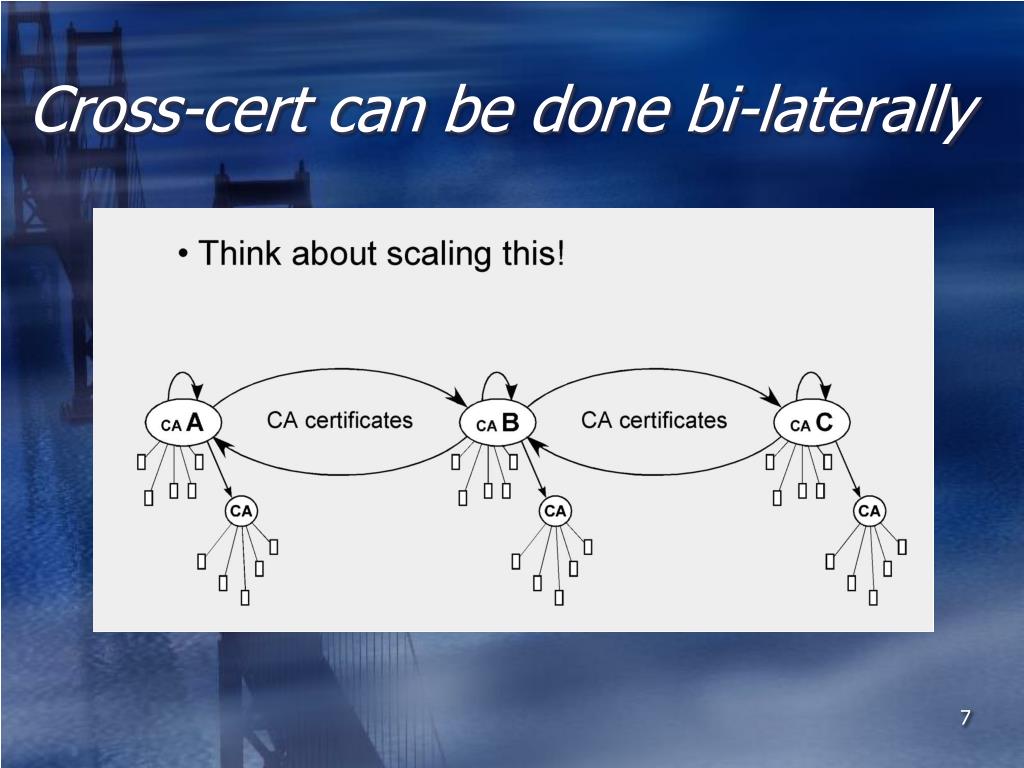 Cross-cert can be done bi-laterally

• Think about scaling this!

CA A
CA certificates
CA B
CA certificates
CA C
CA
CA
CA

7